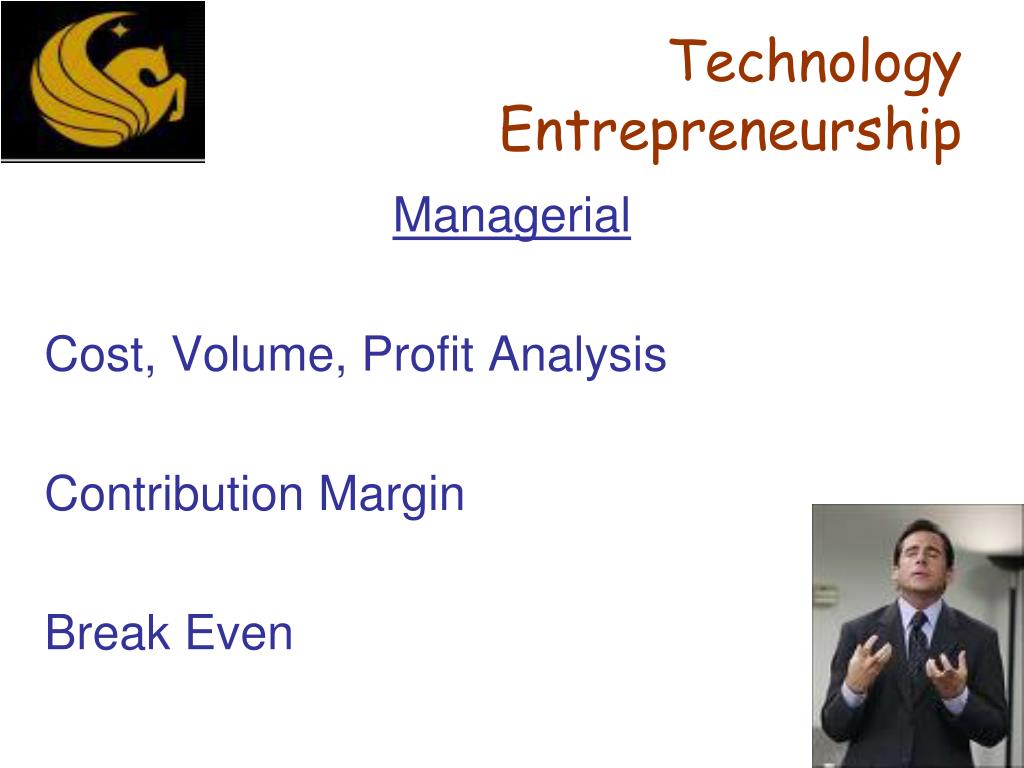 Technology Entrepreneurship

Managerial

Cost, Volume, Profit Analysis

Contribution Margin

Break Even